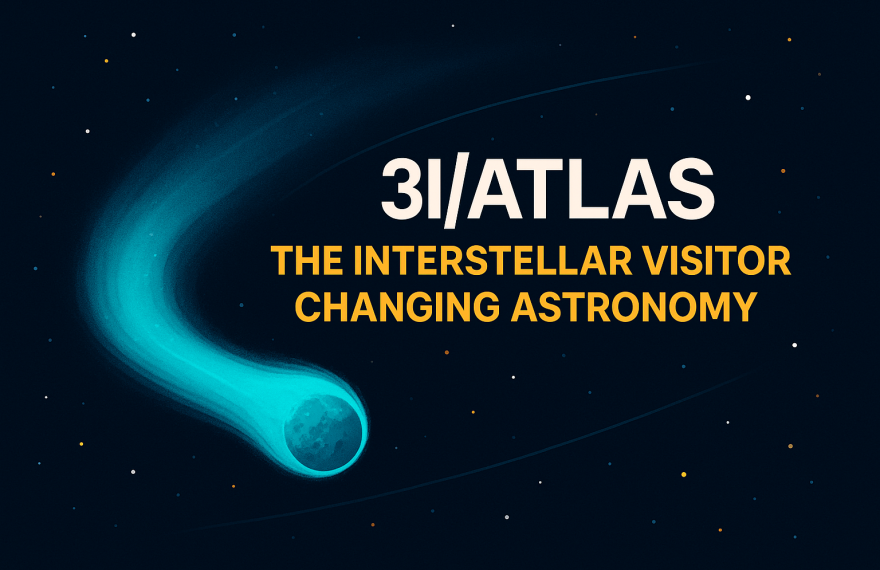 3I/ATLAS

THE INTERSTELLAR VISITOR CHANGING ASTRONOMY